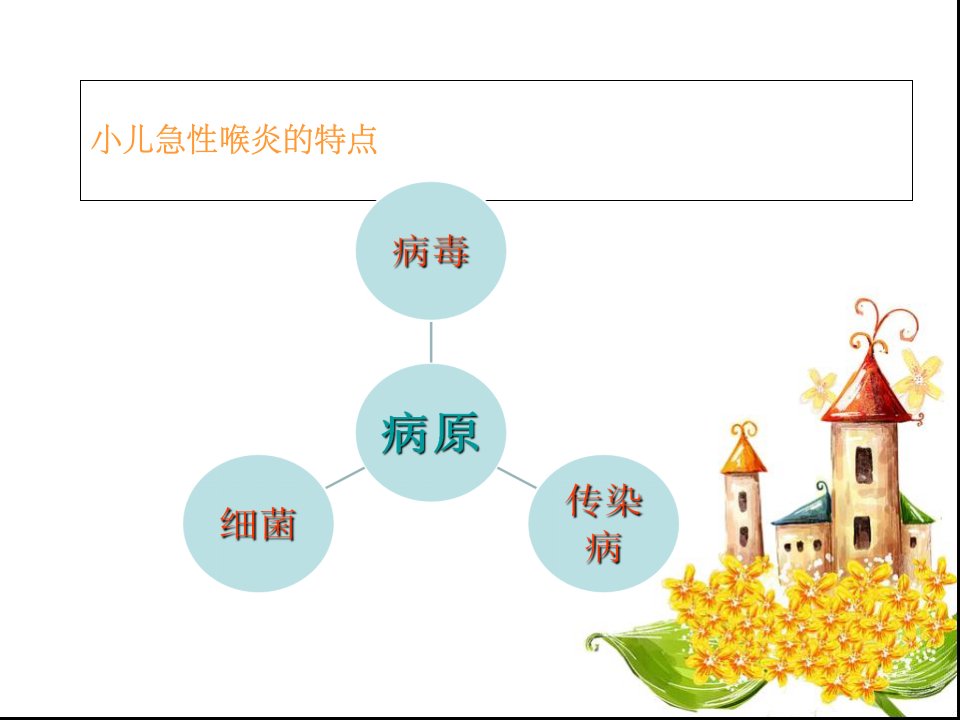 小儿急性喉炎的特点

病毒

病原

细菌

传染病